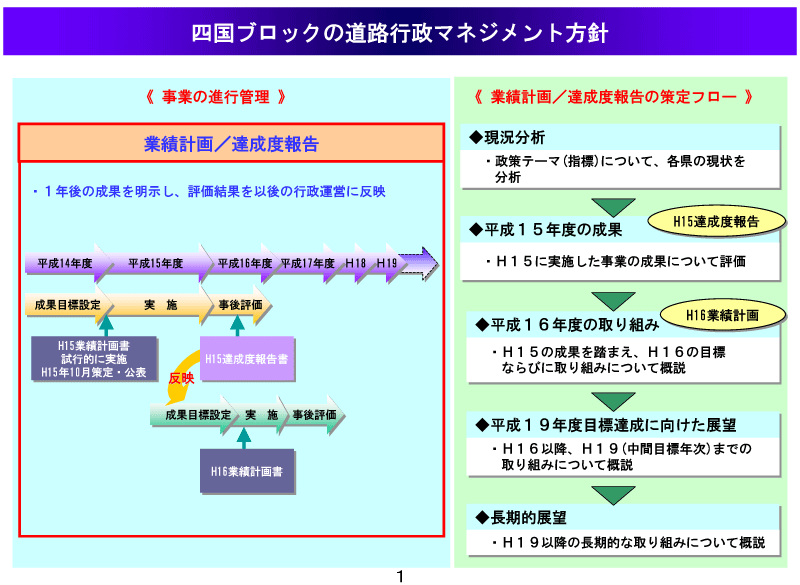 四国ブロックの道路行政マネジメント方針

《 事業の進行管理 》

業績計画／達成度報告

・１年後の成果を明示し、評価結果を以後の行政運営に反映

平成14年度
平成15年度
平成16年度
平成17年度
H18
H19

成果目標設定
実　施
事後評価

H15業績計画書
試行的に実施
H15年10月策定・公表

H15達成度報告書

反映

成果目標設定
実　施
事後評価

H16業績計画書

《 業績計画／達成度報告の策定フロー 》

◆現況分析
・政策テーマ（指標）について、各県の現状を分析

◆平成１５年度の成果
H15達成度報告
・Ｈ１５に実施した事業の成果について評価

◆平成１６年度の取り組み
H16業績計画
・Ｈ１５の成果を踏まえ、Ｈ１６の目標ならびに取り組みについて概説

◆平成１９年度目標達成に向けた展望
・Ｈ１６以降、Ｈ１９（中間目標年次）までの取り組みについて概説

◆長期的展望
・Ｈ１９以降の長期的な取り組みについて概説

1